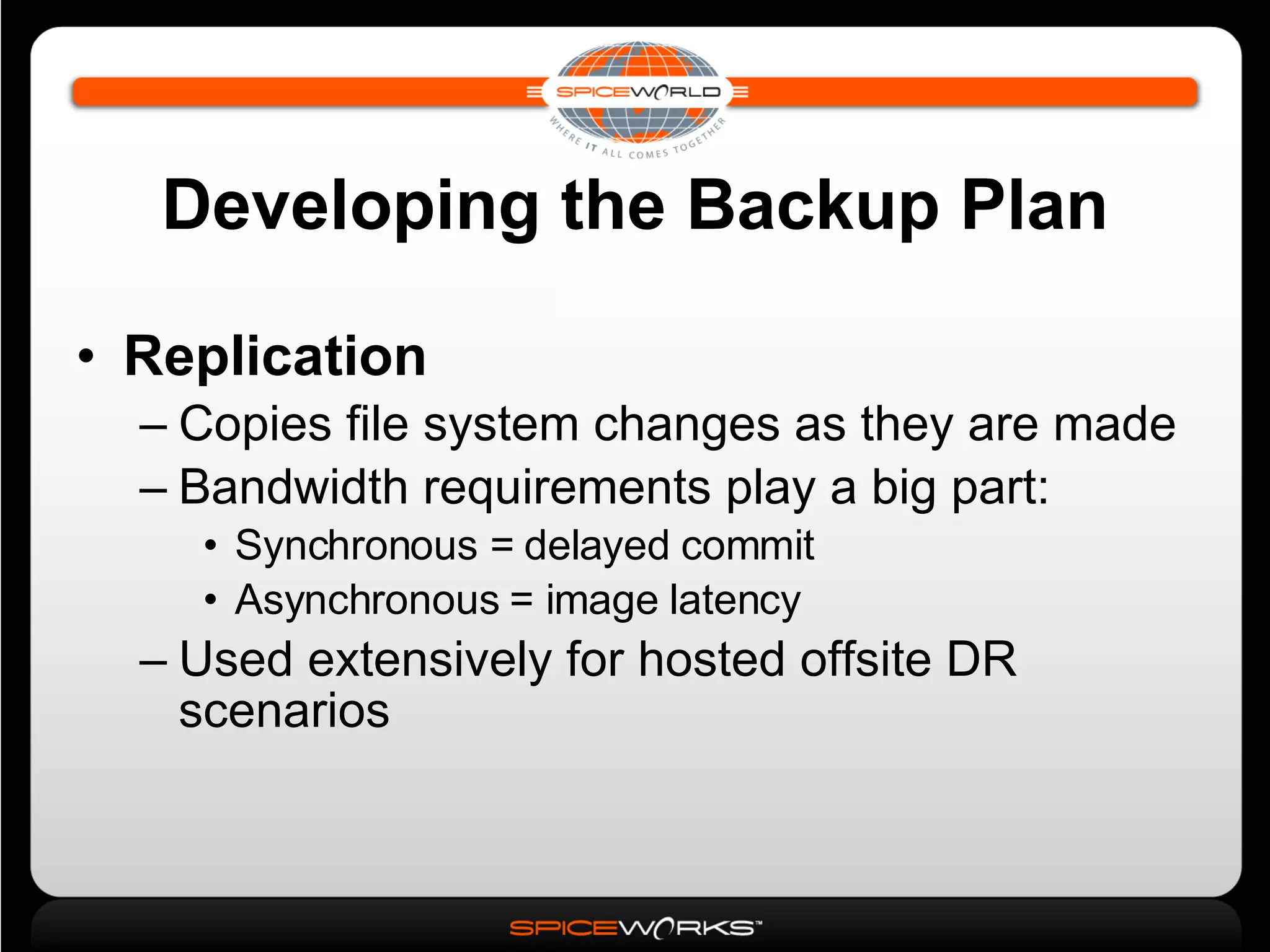 SPICEWORLD
WHERE IT ALL COMES TOGETHER

Developing the Backup Plan

• Replication
– Copies file system changes as they are made
– Bandwidth requirements play a big part:
• Synchronous = delayed commit
• Asynchronous = image latency
– Used extensively for hosted offsite DR scenarios

SPICEWORKS™